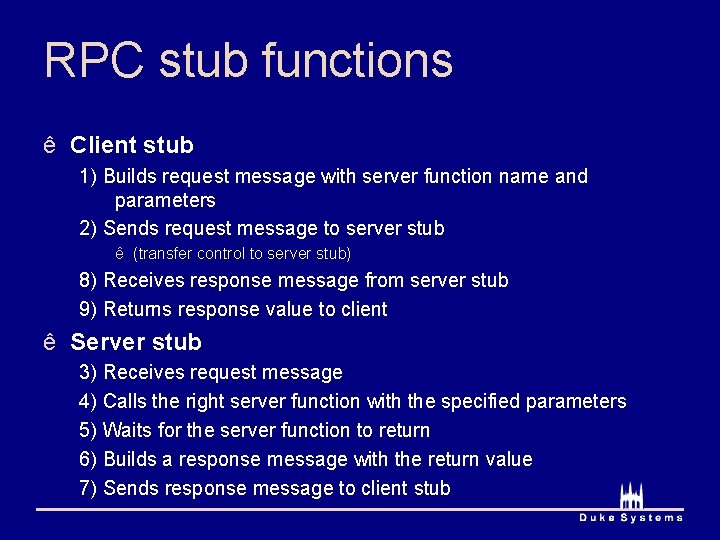 RPC stub functions

ê Client stub

1) Builds request message with server function name and parameters

2) Sends request message to server stub

ê (transfer control to server stub)

8) Receives response message from server stub

9) Returns response value to client

ê Server stub

3) Receives request message

4) Calls the right server function with the specified parameters

5) Waits for the server function to return

6) Builds a response message with the return value

7) Sends response message to client stub

Duke Systems